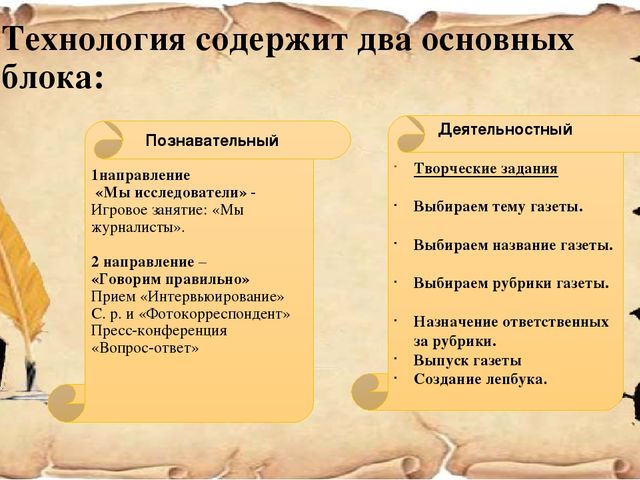 Технология содержит два основных блока:

Познавательный

1направление
«Мы исследователи» -
Игровое занятие: «Мы журналисты».

2 направление –
«Говорим правильно»
Прием «Интервьюирование»
С. р. и «Фотокорреспондент»
Пресс-конференция
«Вопрос-ответ»

Деятельностный

· Творческие задания

· Выбираем тему газеты.

· Выбираем название газеты.

· Выбираем рубрики газеты.

· Назначение ответственных за рубрики.
· Выпуск газеты
· Создание лепбука.